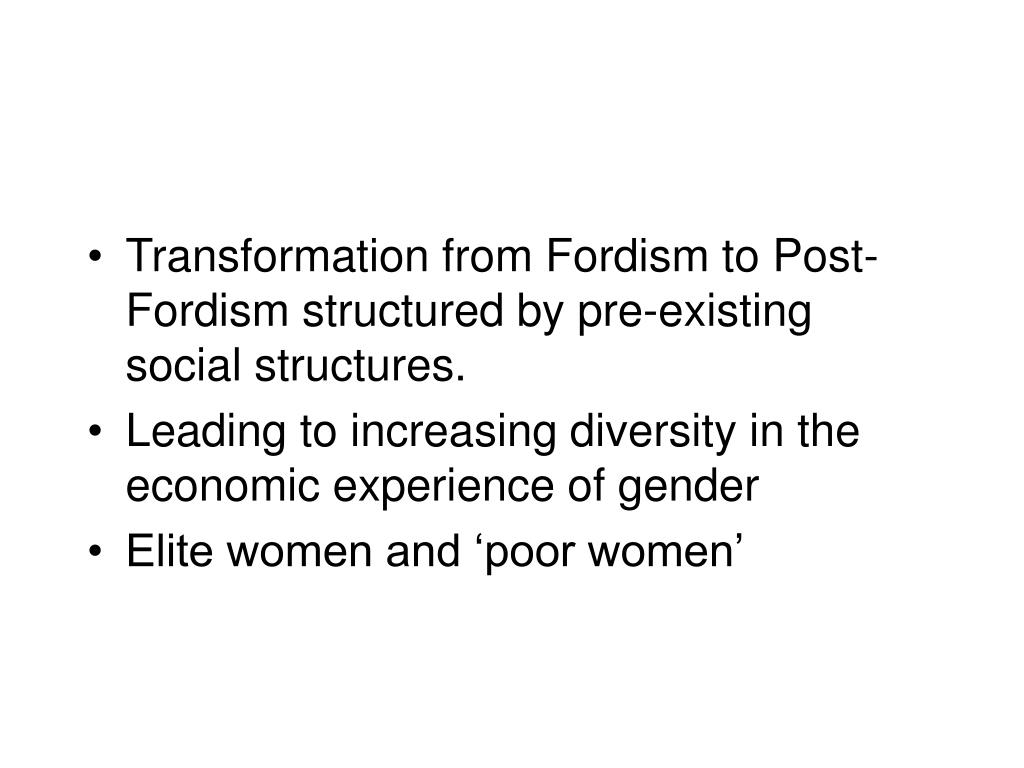 • Transformation from Fordism to Post-Fordism structured by pre-existing social structures.
• Leading to increasing diversity in the economic experience of gender
• Elite women and ‘poor women’